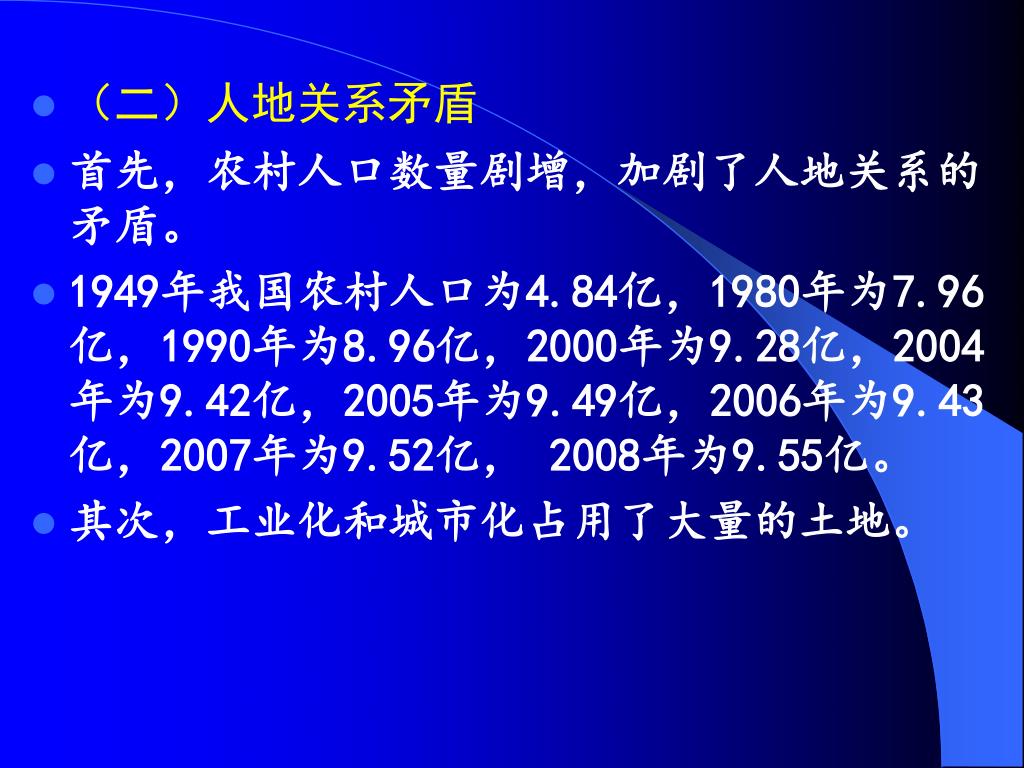 （二）人地关系矛盾

首先，农村人口数量剧增，加剧了人地关系的矛盾。

1949年我国农村人口为4.84亿，1980年为7.96亿，1990年为8.96亿，2000年为9.28亿，2004年为9.42亿，2005年为9.49亿，2006年为9.43亿，2007年为9.52亿， 2008年为9.55亿。

其次，工业化和城市化占用了大量的土地。